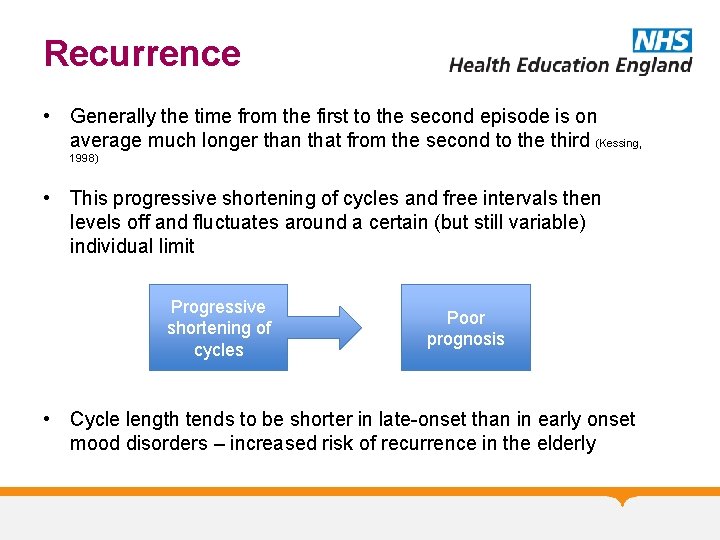 Recurrence

NHS
Health Education England

• Generally the time from the first to the second episode is on average much longer than that from the second to the third (Kessing, 1998)

• This progressive shortening of cycles and free intervals then levels off and fluctuates around a certain (but still variable) individual limit

Progressive shortening of cycles

Poor prognosis

• Cycle length tends to be shorter in late-onset than in early onset mood disorders – increased risk of recurrence in the elderly